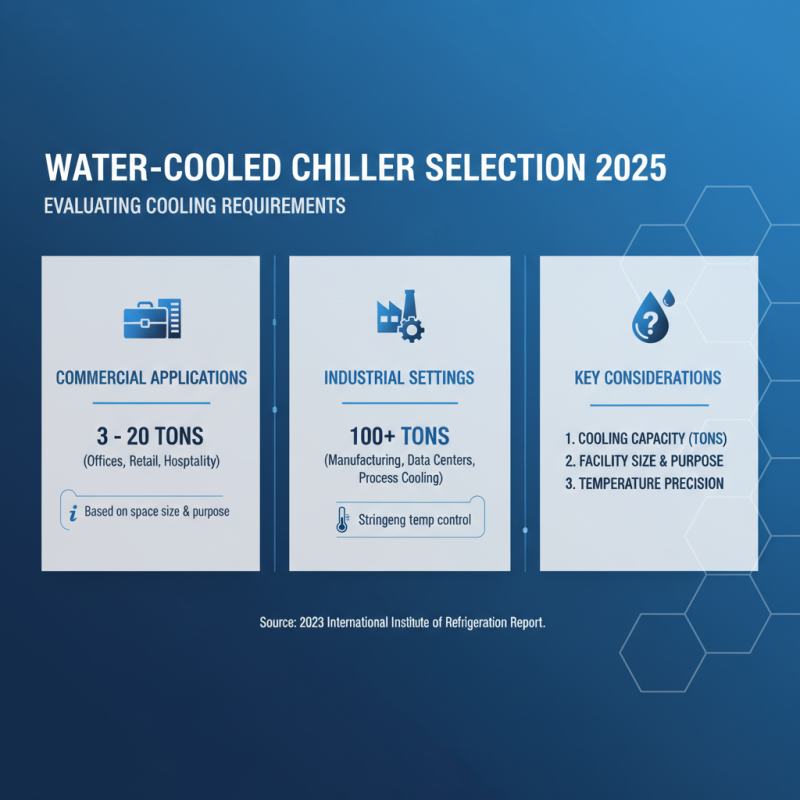 WATER-COOLED CHILLER SELECTION 2025

EVALUATING COOLING REQUIREMENTS

COMMERCIAL APPLICATIONS

3 - 20 TONS

(Offices, Retail, Hosptality)

Based on space size & purpose

INDUSTRIAL SETTINGS

100+ TONS

(Manufacturing, Data Centers, Process Cooling)

Stringeng temp control

KEY CONSIDERATIONS

1. COOLING CAPACITY (TONS)
2. FACILITY SIZE & PURPOSE
3. TEMPERATURE PRECISION

Source: 2023 International Institute of Refrigeration Report.